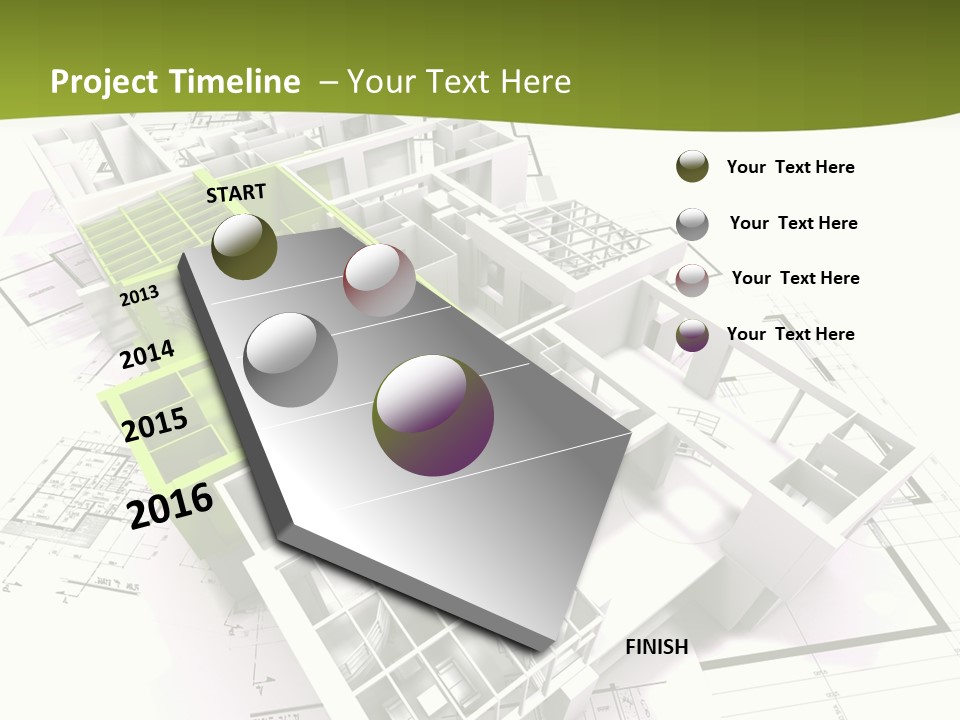 Project Timeline – Your Text Here

START

2013

2014

2015

2016

FINISH

Your Text Here

Your Text Here

Your Text Here

Your Text Here